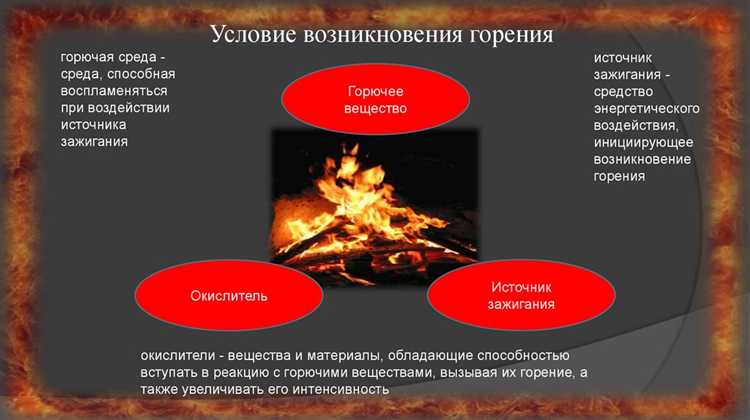 Условие возникновения горения

горючая среда - среда, способная воспламеняться при воздействии источника зажигания

Горючее вещество

источник зажигания - средство энергетического воздействия, инициирующее возникновение горения

Окислитель

Источник зажигания

окислители - вещества и материалы, обладающие способностью вступать в реакцию с горючими веществами, вызывая их горение, а также увеличивать его интенсивность